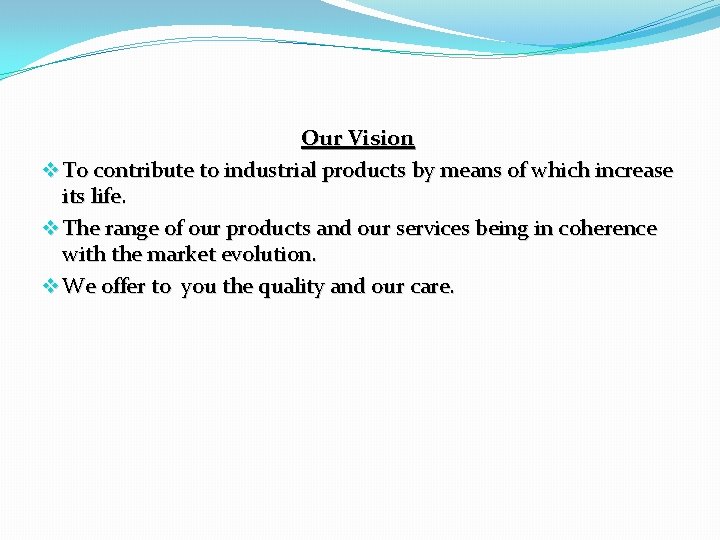 Our Vision

❖ To contribute to industrial products by means of which increase its life.

❖ The range of our products and our services being in coherence with the market evolution.

❖ We offer to  you the quality and our care.